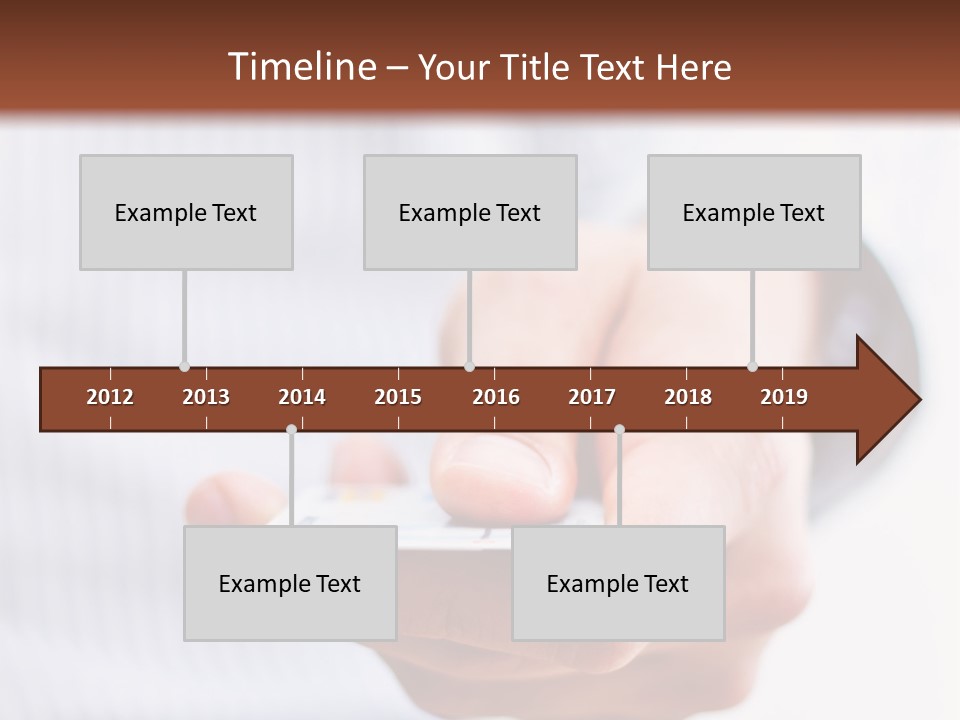 Timeline – Your Title Text Here

Example Text

Example Text

Example Text

2012 2013 2014 2015 2016 2017 2018 2019

Example Text

Example Text